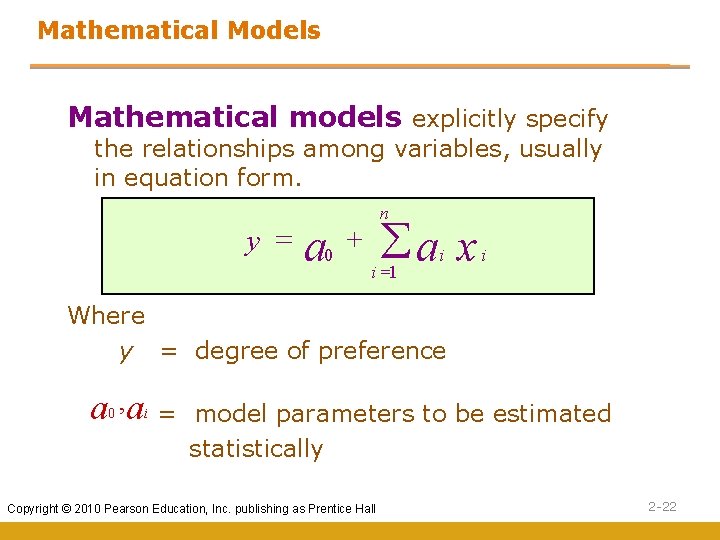 Mathematical Models

Mathematical models explicitly specify the relationships among variables, usually in equation form.

$y = a_0 + \sum_{i=1}^{n} a_i x_i$

Where

$y$ = degree of preference

$a_0, a_i$ = model parameters to be estimated statistically

Copyright © 2010 Pearson Education, Inc. publishing as Prentice Hall

2-22